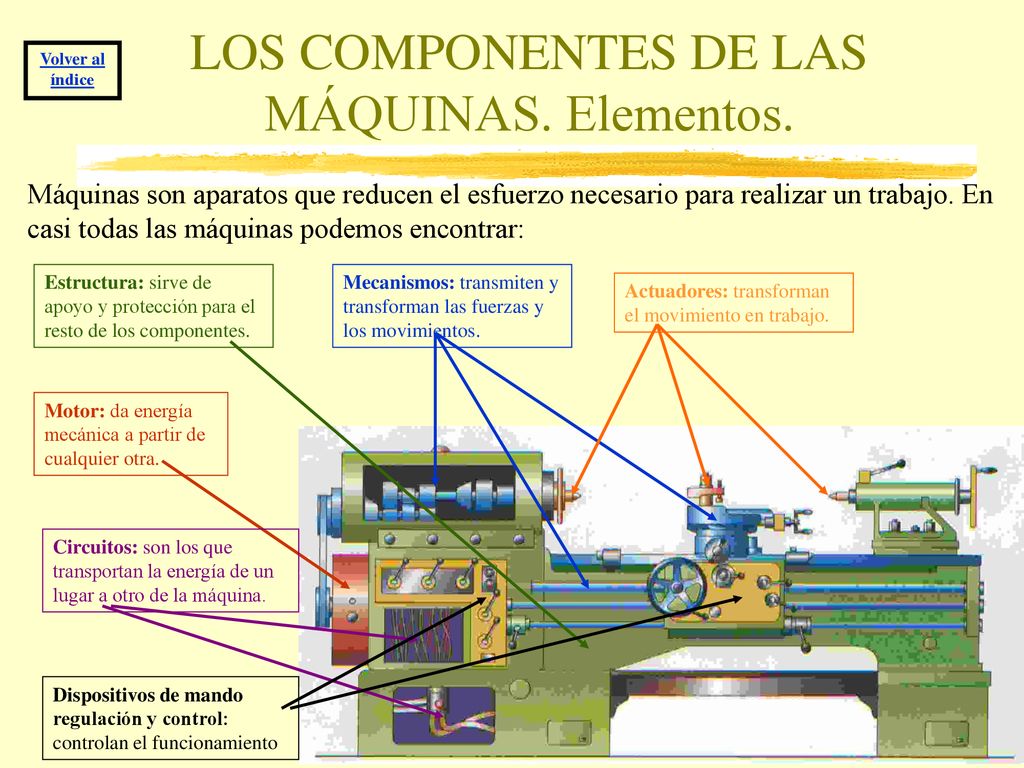 Volver al índice

LOS COMPONENTES DE LAS MÁQUINAS. Elementos.

Máquinas son aparatos que reducen el esfuerzo necesario para realizar un trabajo. En casi todas las máquinas podemos encontrar:

Estructura: sirve de apoyo y protección para el resto de los componentes.

Mecanismos: transmiten y transforman las fuerzas y los movimientos.

Actuadores: transforman el movimiento en trabajo.

Motor: da energía mecánica a partir de cualquier otra.

Circuitos: son los que transportan la energía de un lugar a otro de la máquina.

Dispositivos de mando regulación y control: controlan el funcionamiento